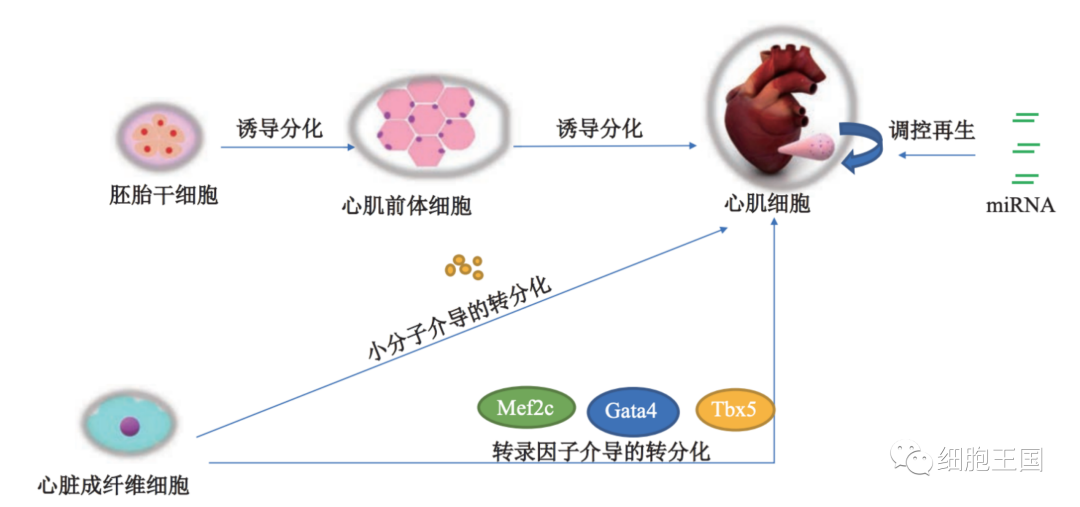 诱导分化

诱导分化

调控再生

胚胎干细胞

心肌前体细胞

心肌细胞

miRNA

小分子介导的转分化

Mef2c

Gata4

Tbx5

转录因子介导的转分化

心脏成纤维细胞

细胞王国